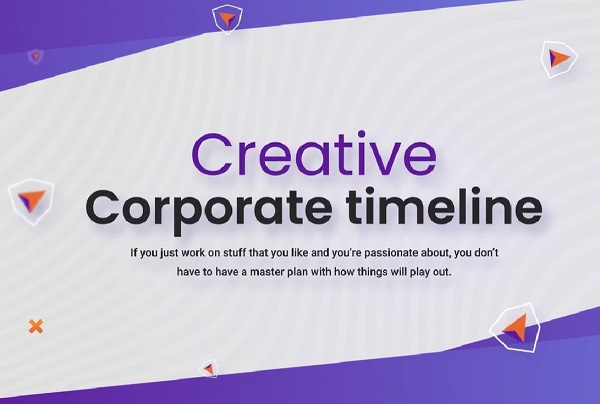 Creative
Corporate timeline

If you just work on stuff that you like and you're passionate about, you don't have to have a master plan with how things will play out.